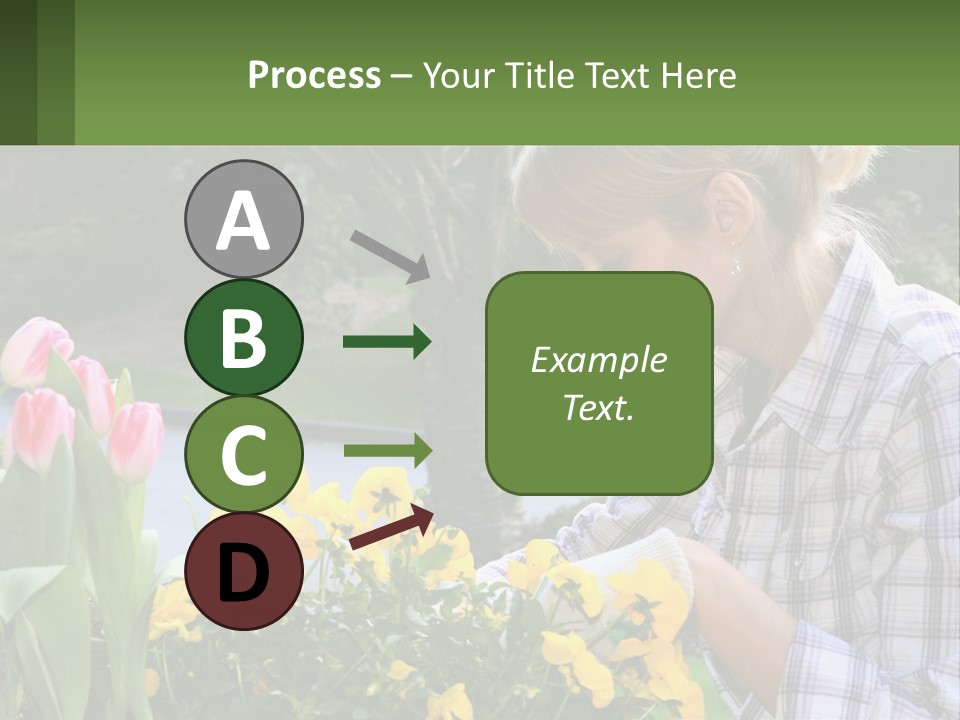 Process – Your Title Text Here

A

B

C

D

Example Text.